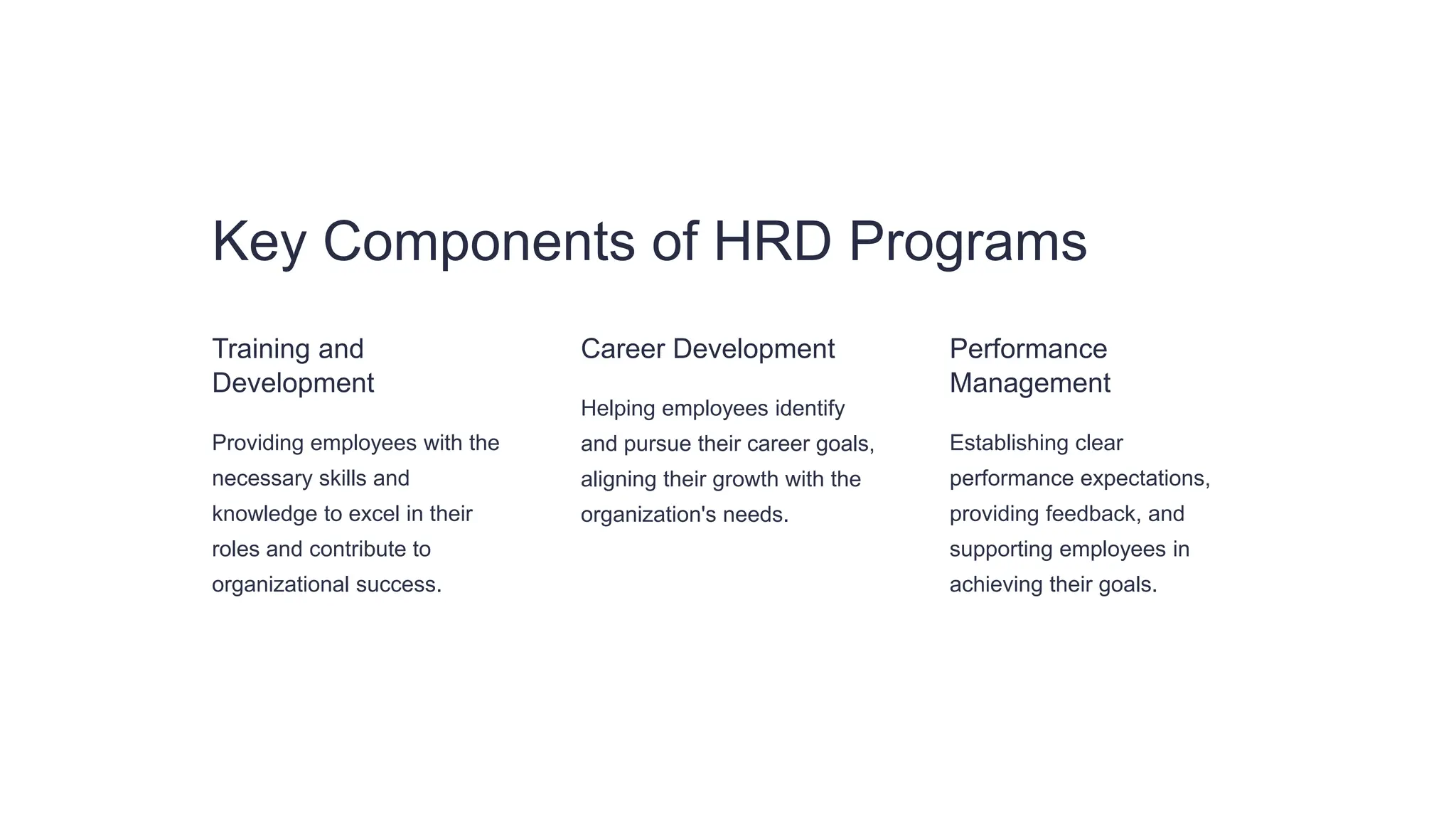 Key Components of HRD Programs

Training and Development

Providing employees with the necessary skills and knowledge to excel in their roles and contribute to organizational success.

Career Development

Helping employees identify and pursue their career goals, aligning their growth with the organization's needs.

Performance Management

Establishing clear performance expectations, providing feedback, and supporting employees in achieving their goals.